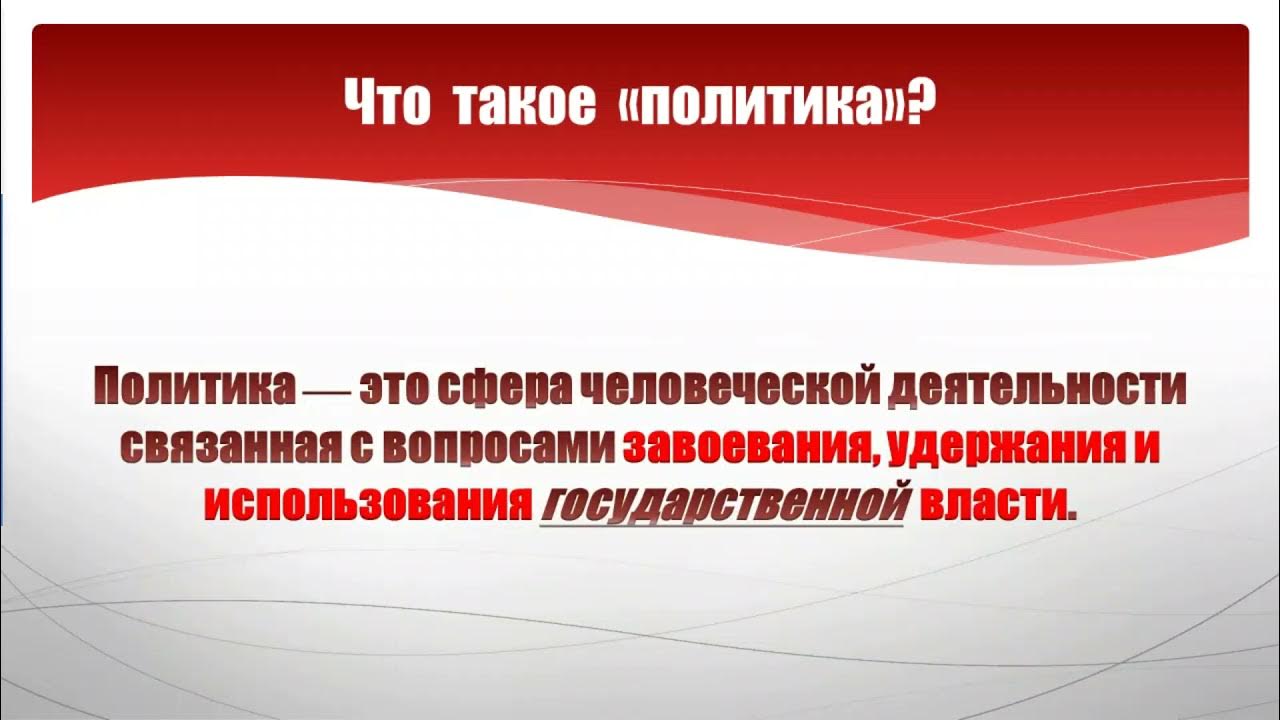 Что такое «политика»?

Политика — это сфера человеческой деятельности связанная с вопросами завоевания, удержания и использования государственной власти.